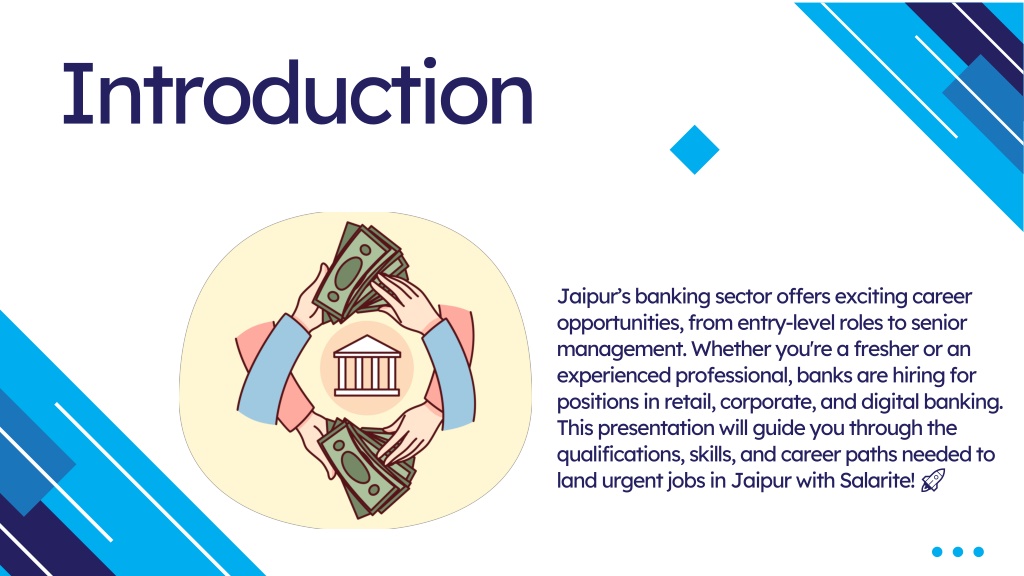 Introduction

Jaipur's banking sector offers exciting career opportunities, from entry-level roles to senior management. Whether you're a fresher or an experienced professional, banks are hiring for positions in retail, corporate, and digital banking. This presentation will guide you through the qualifications, skills, and career paths needed to land urgent jobs in Jaipur with Salarite! 🚀